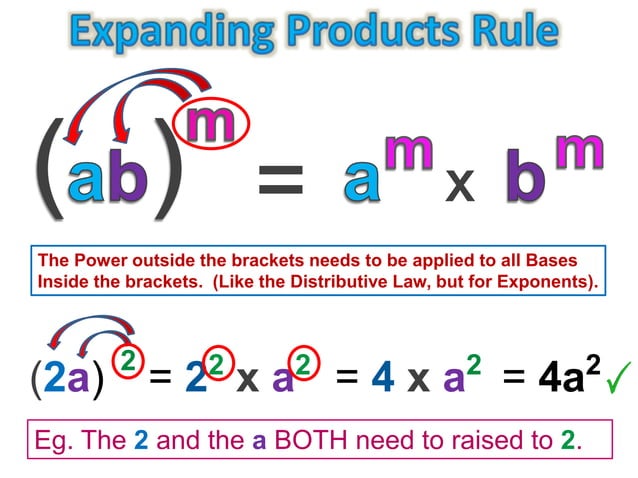 Expanding Products Rule

$(ab)^m = a^m \times b^m$

The Power outside the brackets needs to be applied to all Bases Inside the brackets. (Like the Distributive Law, but for Exponents).

$(2a)^2 = 2^2 \times a^2 = 4 \times a^2 = 4a^2$ ✓

Eg. The 2 and the a BOTH need to raised to 2.